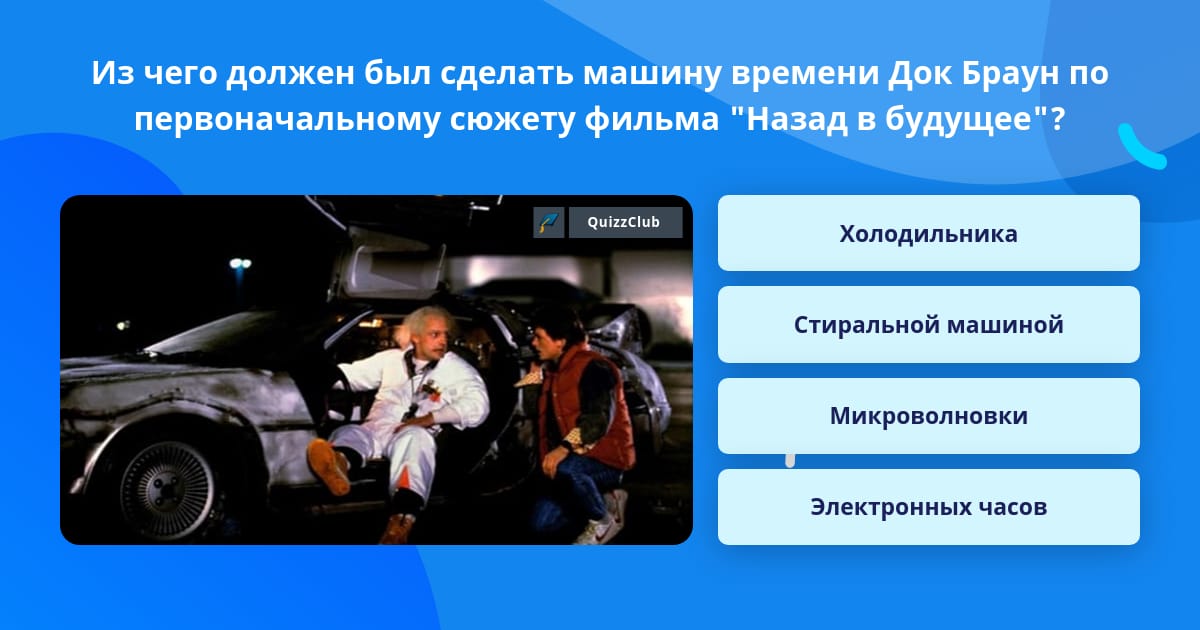 Из чего должен был сделать машину времени Док Браун по первоначальному сюжету фильма "Назад в будущее"?

QuizzClub

Холодильника

Стиральной машиной

Микроволновки

Электронных часов